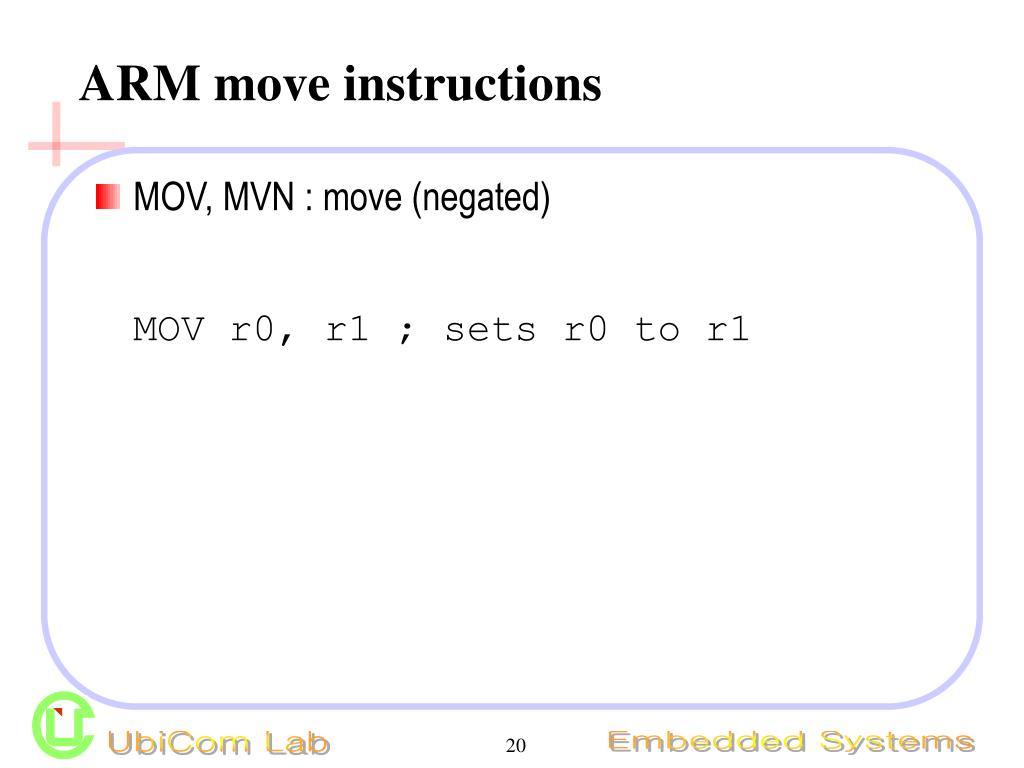 ARM move instructions

MOV, MVN : move (negated)

MOV r0, r1 ; sets r0 to r1

UbiCom Lab

20

Embedded Systems